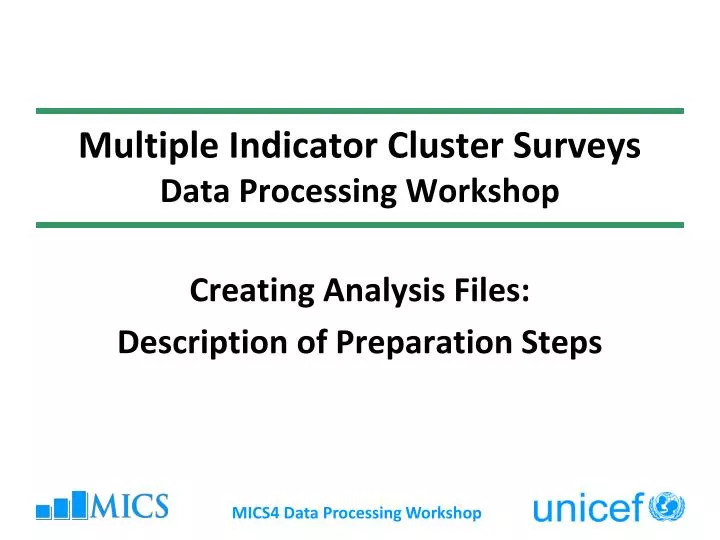 Multiple Indicator Cluster Surveys
Data Processing Workshop

Creating Analysis Files:
Description of Preparation Steps

MICS

MICS4 Data Processing Workshop

unicef